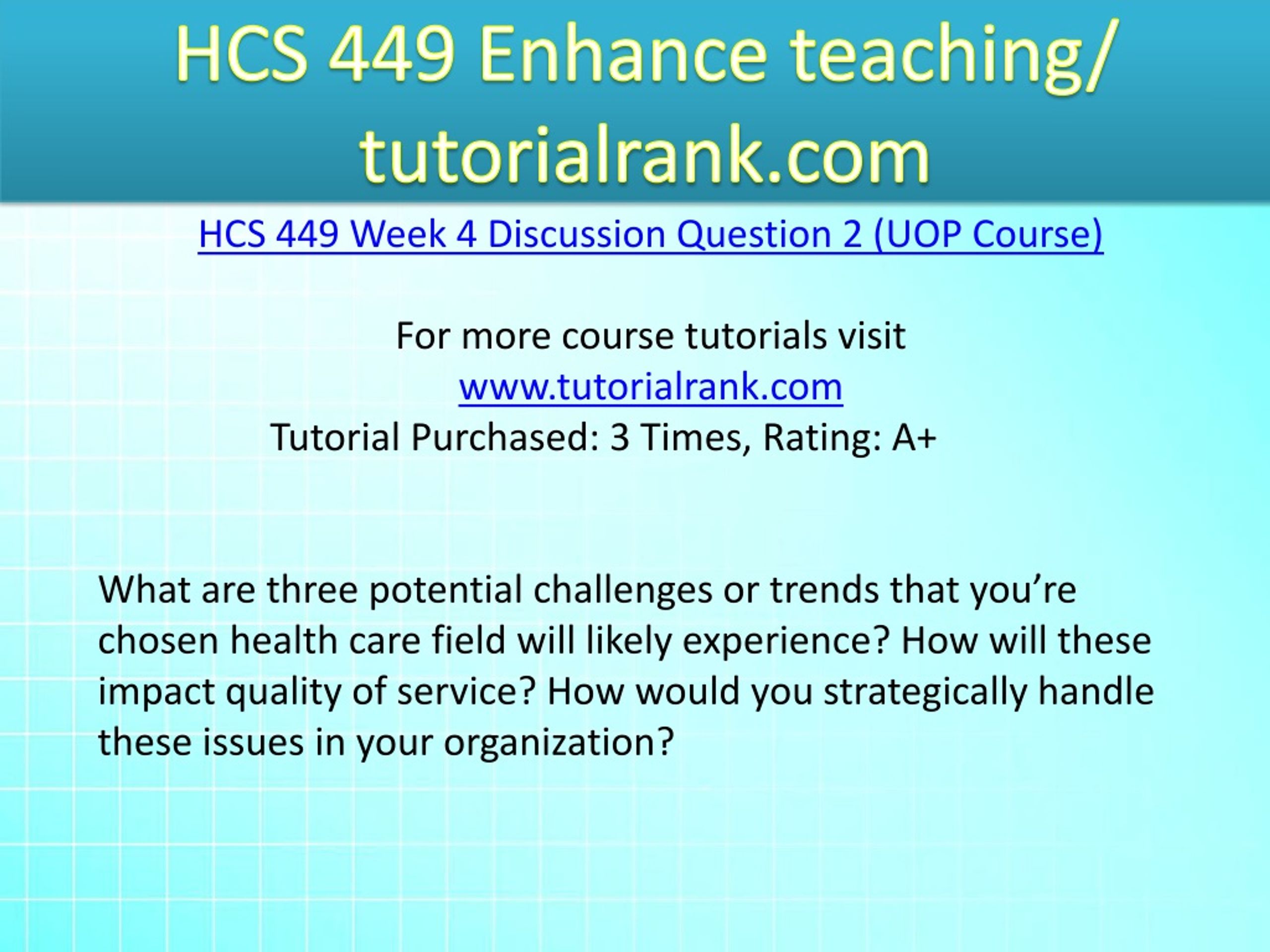 HCS 449 Enhance teaching/ tutorialrank.com

HCS 449 Week 4 Discussion Question 2 (UOP Course)

For more course tutorials visit
www.tutorialrank.com
Tutorial Purchased: 3 Times, Rating: A+

What are three potential challenges or trends that you’re chosen health care field will likely experience? How will these impact quality of service? How would you strategically handle these issues in your organization?